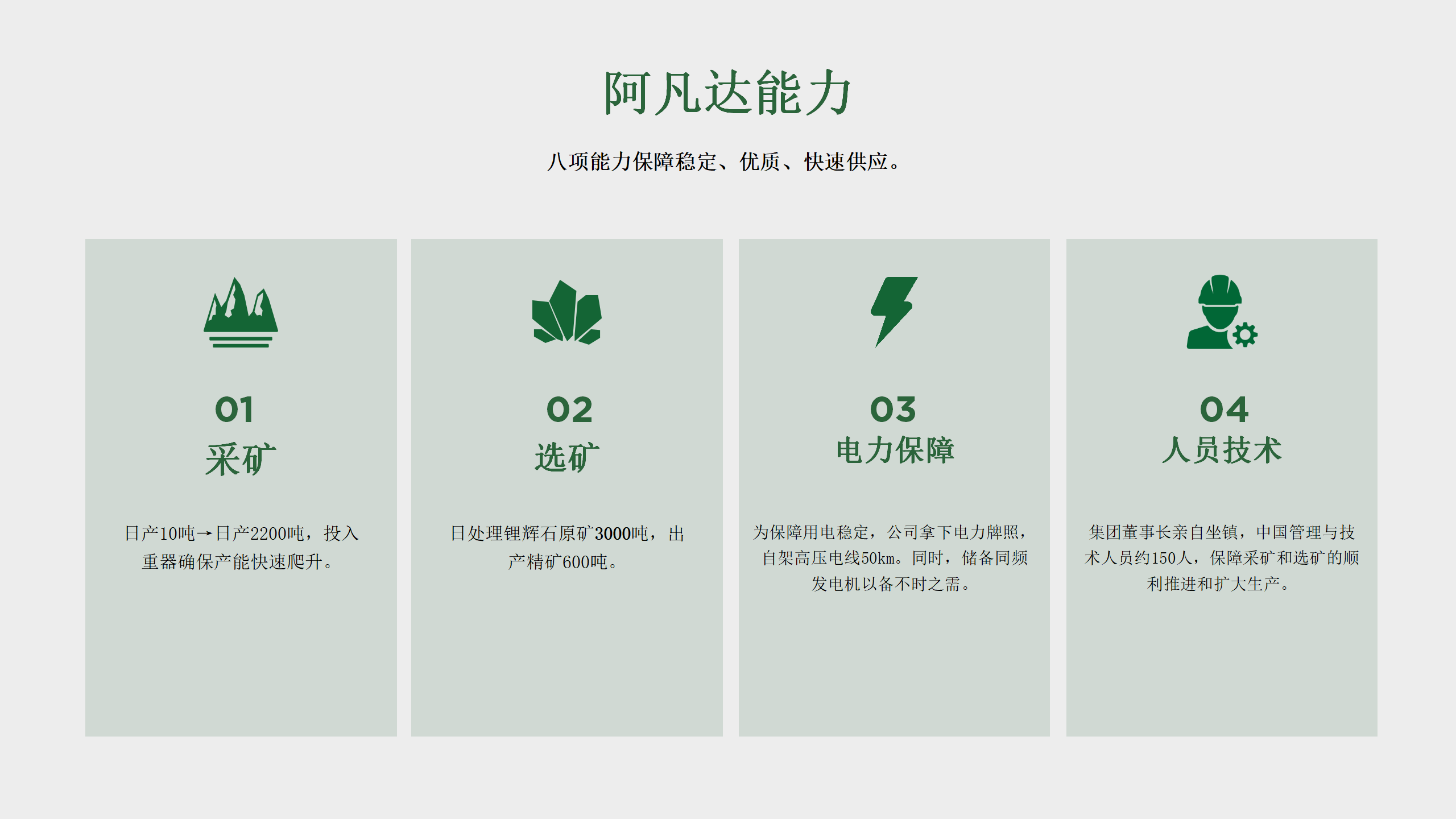 阿凡达能力

八项能力保障稳定、优质、快速供应。

01
采矿

日产10吨→日产2200吨，投入重器确保产能快速爬升。

02
选矿

日处理锂辉石原矿3000吨，出产精矿600吨。

03
电力保障

为保障用电稳定，公司拿下电力牌照，自架高压电线50km。同时，储备同频发电机以备不时之需。

04
人员技术

集团董事长亲自坐镇，中国管理与技术人员约150人，保障采矿和选矿的顺利推进和扩大生产。